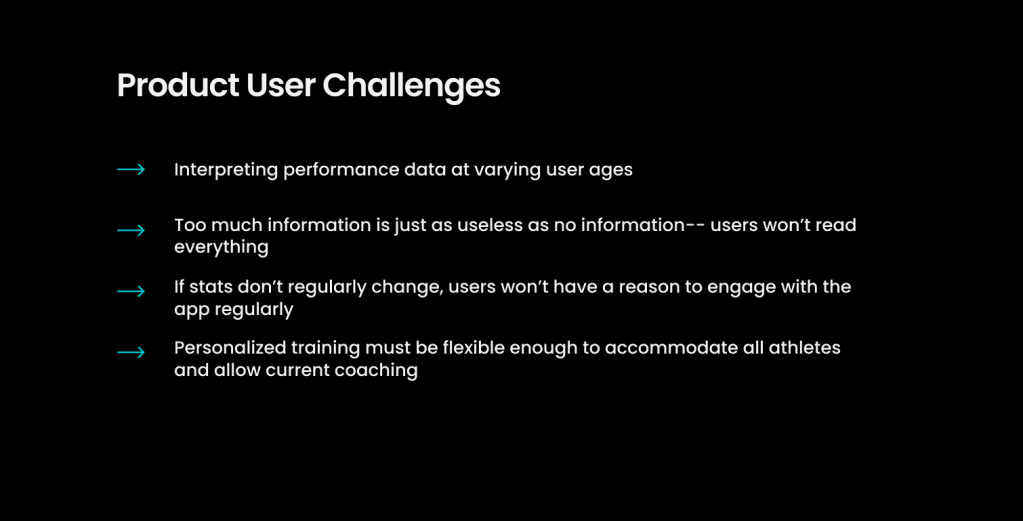 Product User Challenges

⟶ Interpreting performance data at varying user ages

⟶ Too much information is just as useless as no information-- users won't read everything

⟶ If stats don't regularly change, users won't have a reason to engage with the app regularly

⟶ Personalized training must be flexible enough to accommodate all athletes and allow current coaching